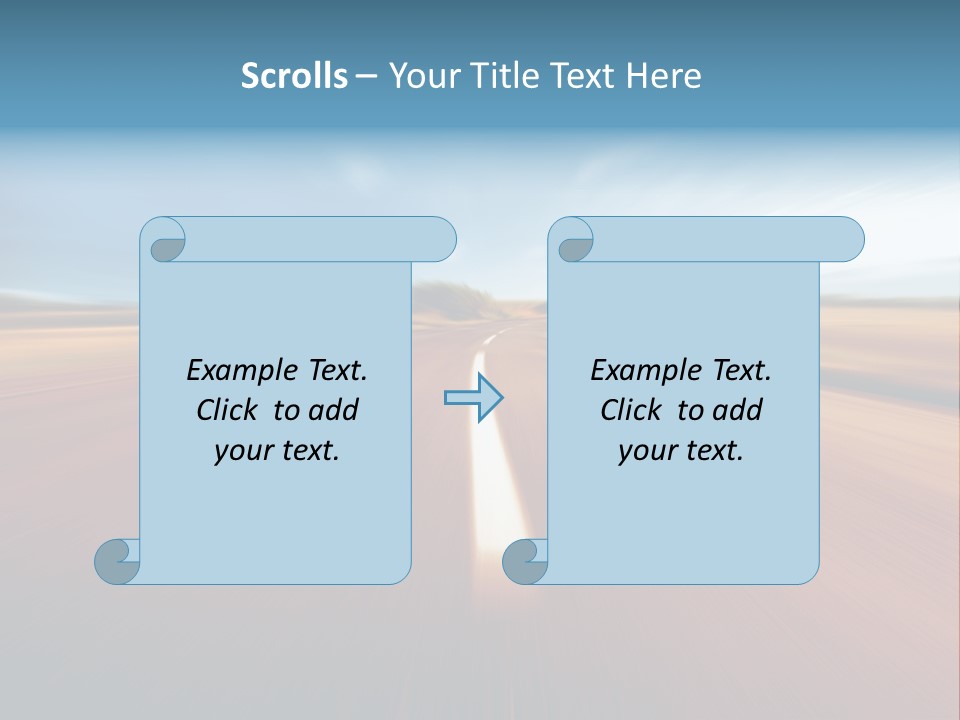 Scrolls – Your Title Text Here

Example Text. Click to add your text.

Example Text. Click to add your text.